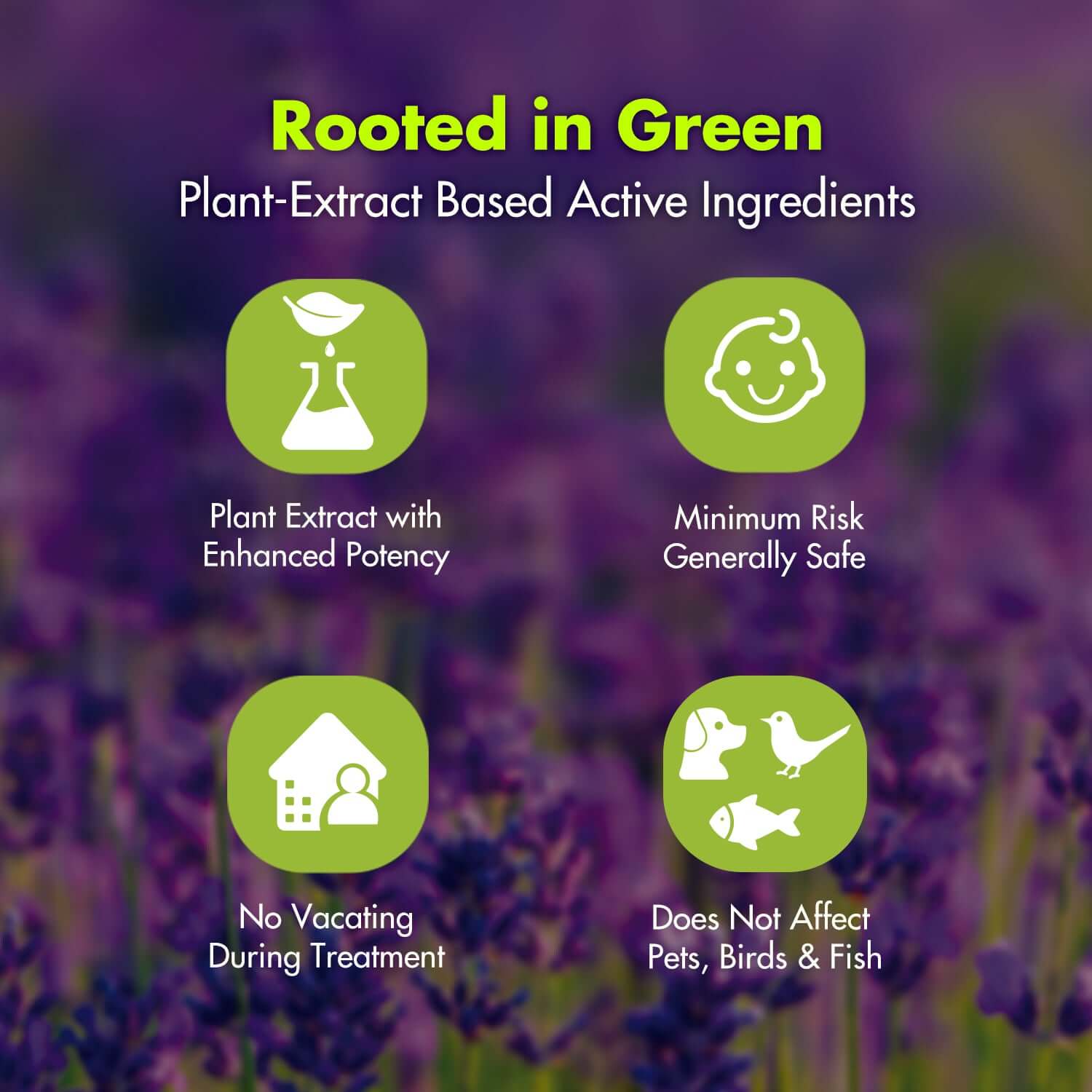 Rooted in Green
Plant-Extract Based Active Ingredients

Plant Extract with Enhanced Potency

Minimum Risk Generally Safe

No Vacating During Treatment

Does Not Affect Pets, Birds & Fish